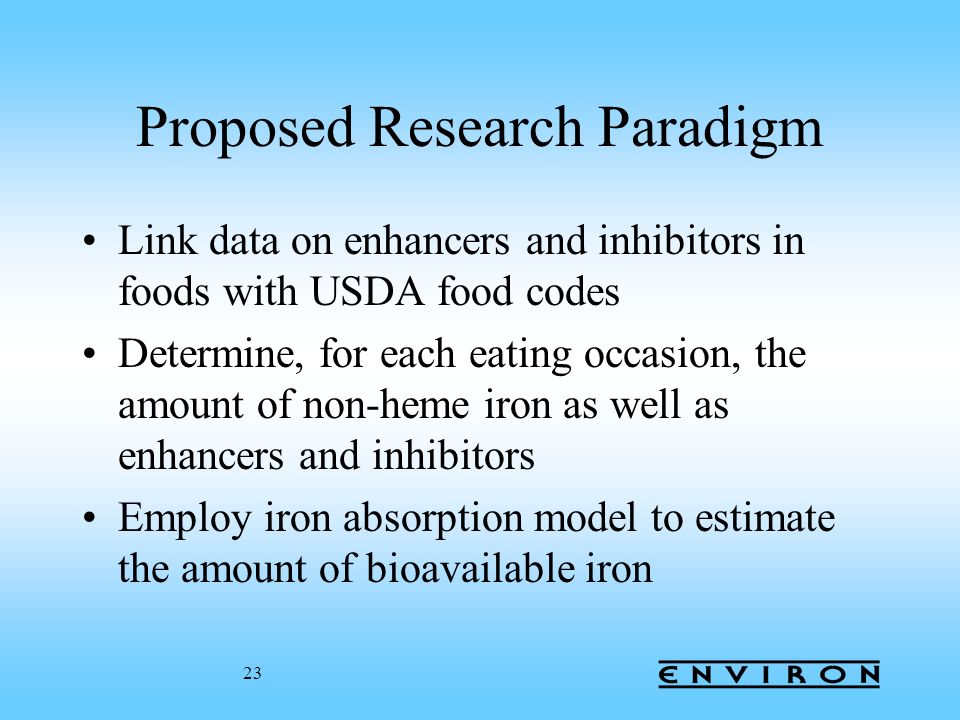 Proposed Research Paradigm

• Link data on enhancers and inhibitors in foods with USDA food codes

• Determine, for each eating occasion, the amount of non-heme iron as well as enhancers and inhibitors

• Employ iron absorption model to estimate the amount of bioavailable iron

23

ENVIRON